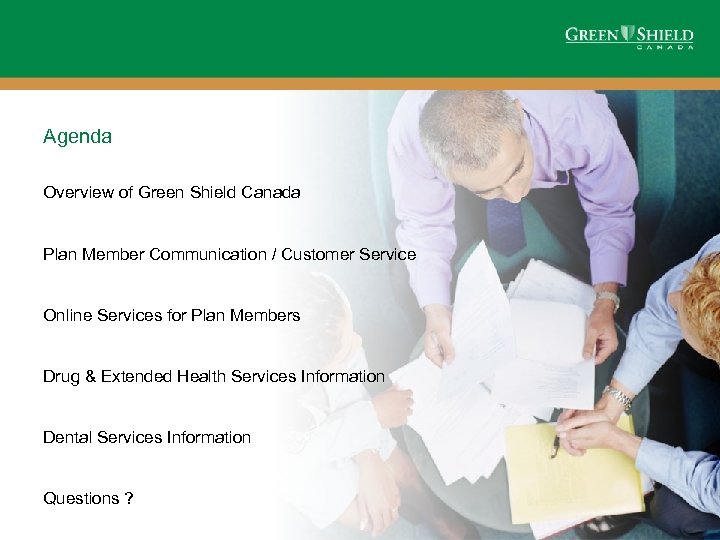 GREEN SHIELD
CANADA

Agenda

Overview of Green Shield Canada

Plan Member Communication / Customer Service

Online Services for Plan Members

Drug & Extended Health Services Information

Dental Services Information

Questions ?